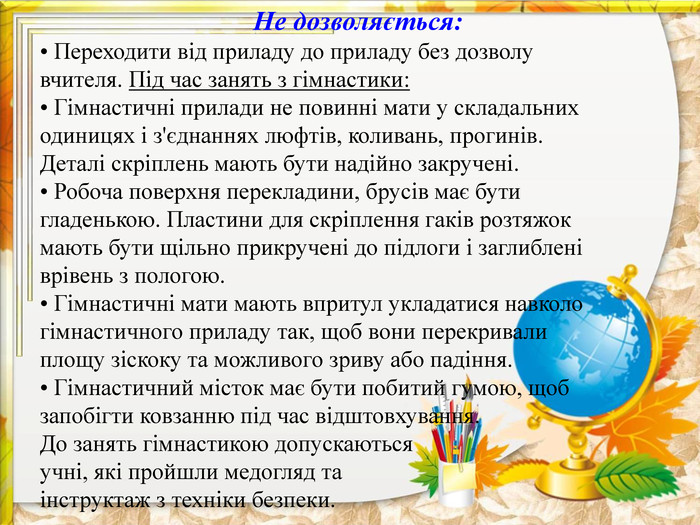 Не дозволяється:

• Переходити від приладу до приладу без дозволу вчителя. Під час занять з гімнастики:
• Гімнастичні прилади не повинні мати у складальних одиницях і з'єднаннях люфтів, коливань, прогинів. Деталі скріплень мають бути надійно закручені.
• Робоча поверхня перекладини, брусів має бути гладенькою. Пластини для скріплення гаків розтяжок мають бути щільно прикручені до підлоги і заглиблені врівень з пологою.
• Гімнастичні мати мають впритул укладатися навколо гімнастичного приладу так, щоб вони перекривали площу зіскоку та можливого зриву або падіння.
• Гімнастичний місток має бути побитий гумою, щоб запобігти ковзанню під час відштовхування.
До занять гімнастикою допускаються учні, які пройшли медогляд та інструктаж з техніки безпеки.